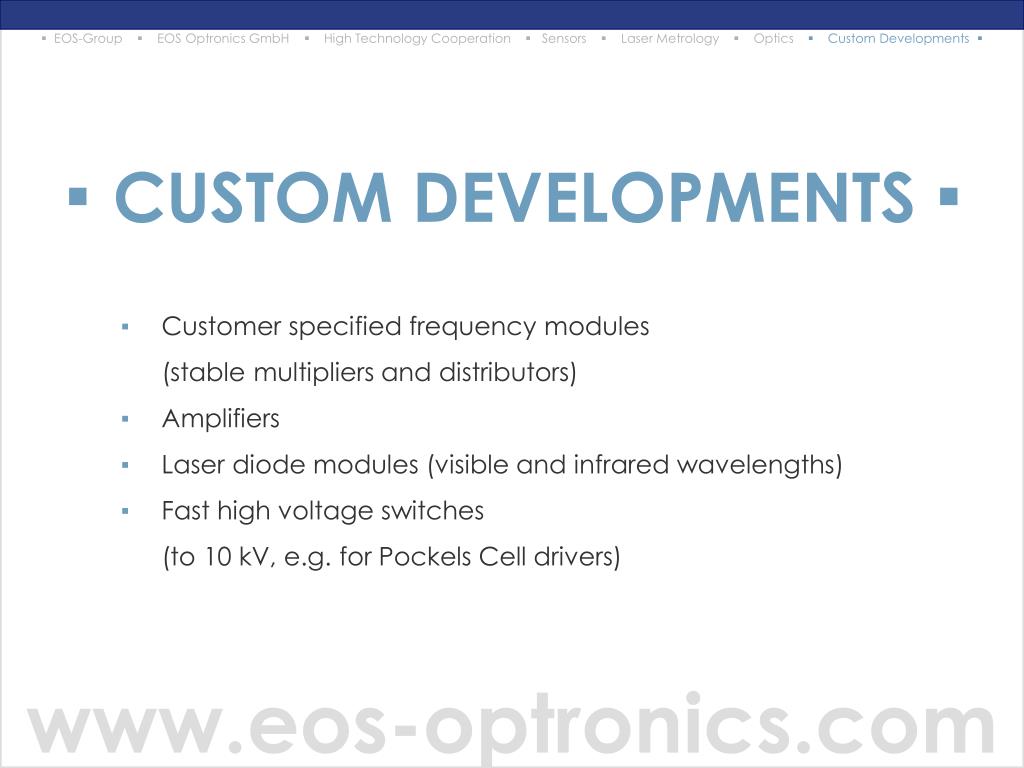 ▪ EOS-Group ▪ EOS Optronics GmbH ▪ High Technology Cooperation ▪ Sensors ▪ Laser Metrology ▪ Optics ▪ Custom Developments ▪

▪ CUSTOM DEVELOPMENTS ▪

▪ Customer specified frequency modules
(stable multipliers and distributors)
▪ Amplifiers
▪ Laser diode modules (visible and infrared wavelengths)
▪ Fast high voltage switches
(to 10 kV, e.g. for Pockels Cell drivers)

www.eos-optronics.com